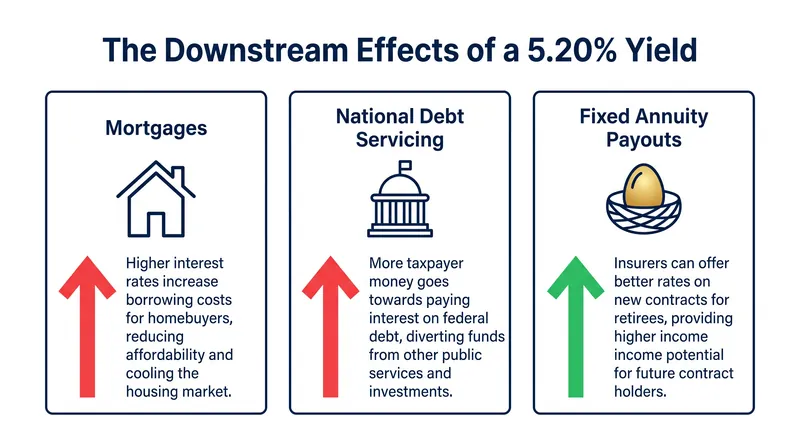 The Downstream Effects of a 5.20% Yield

Mortgages

Higher interest rates increase borrowing costs for homebuyers, reducing affordability and cooling the housing market.

National Debt Servicing

More taxpayer money goes towards paying interest on federal debt, diverting funds from other public services and investments.

Fixed Annuity Payouts

Insurers can offer better rates on new contracts for retirees, providing higher income income potential for future contract holders.